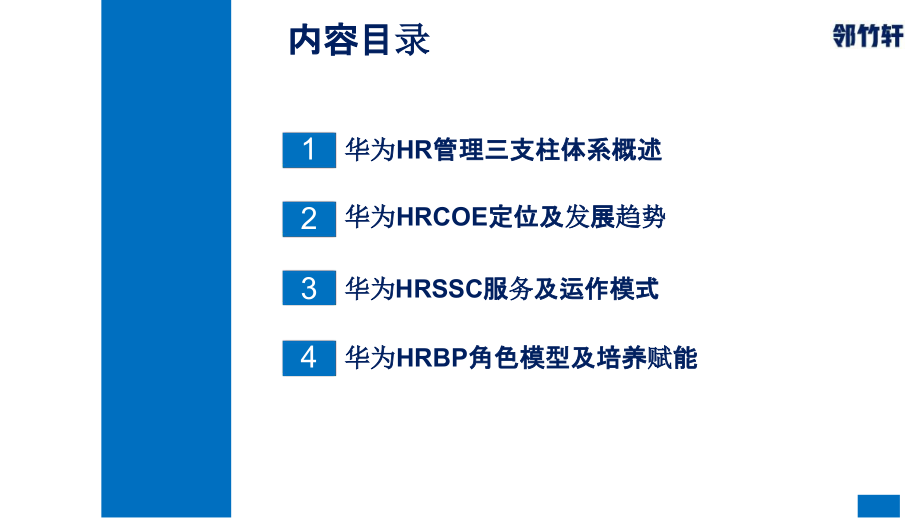 内容目录

邻竹轩

1 华为HR管理三支柱体系概述

2 华为HRCOE定位及发展趋势

3 华为HRSSC服务及运作模式

4 华为HRBP角色模型及培养赋能